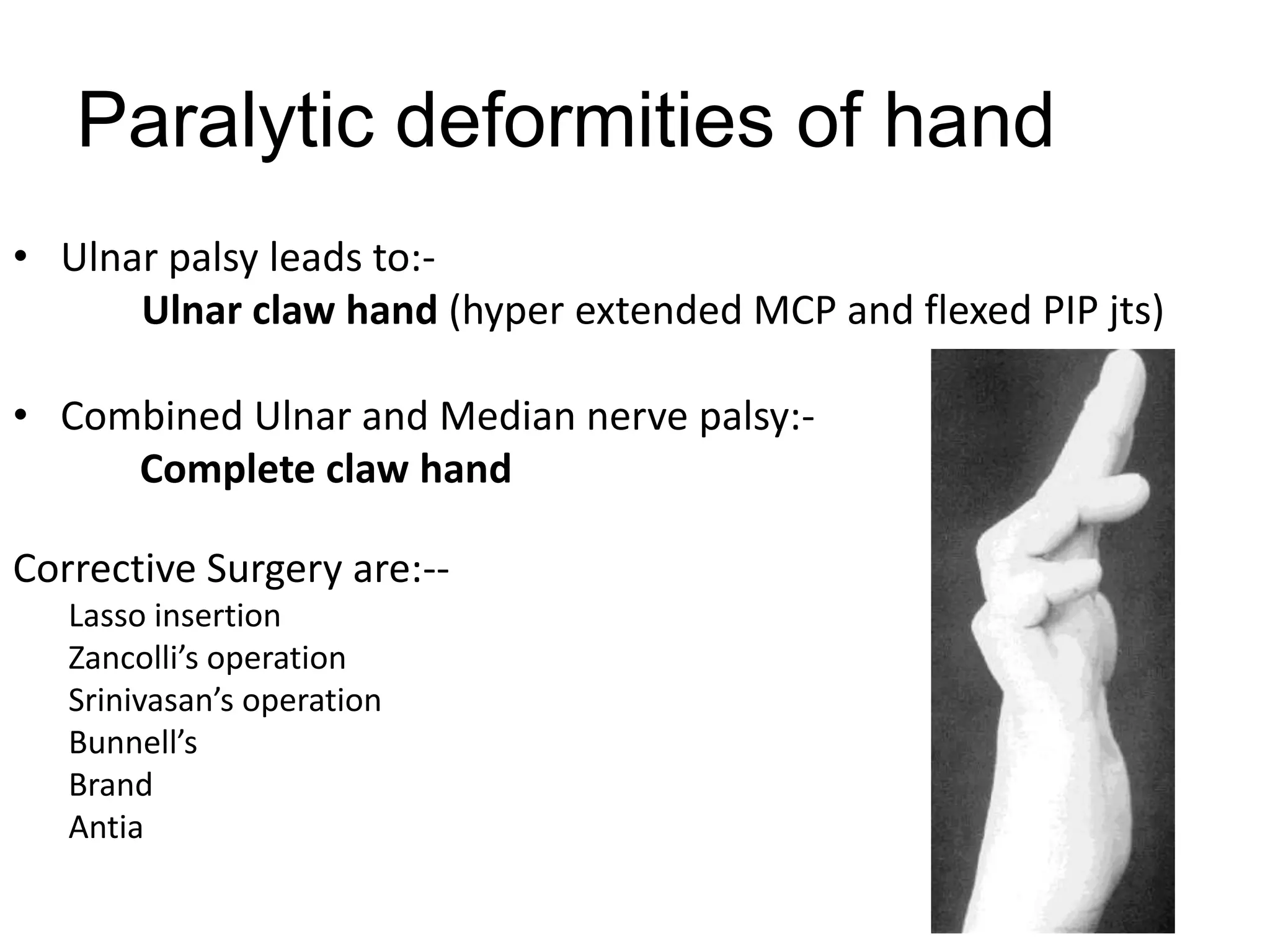 Paralytic deformities of hand

• Ulnar palsy leads to:-
Ulnar claw hand (hyper extended MCP and flexed PIP jts)

• Combined Ulnar and Median nerve palsy:-
Complete claw hand

Corrective Surgery are:--
Lasso insertion
Zancolli’s operation
Srinivasan’s operation
Bunnell’s
Brand
Antia